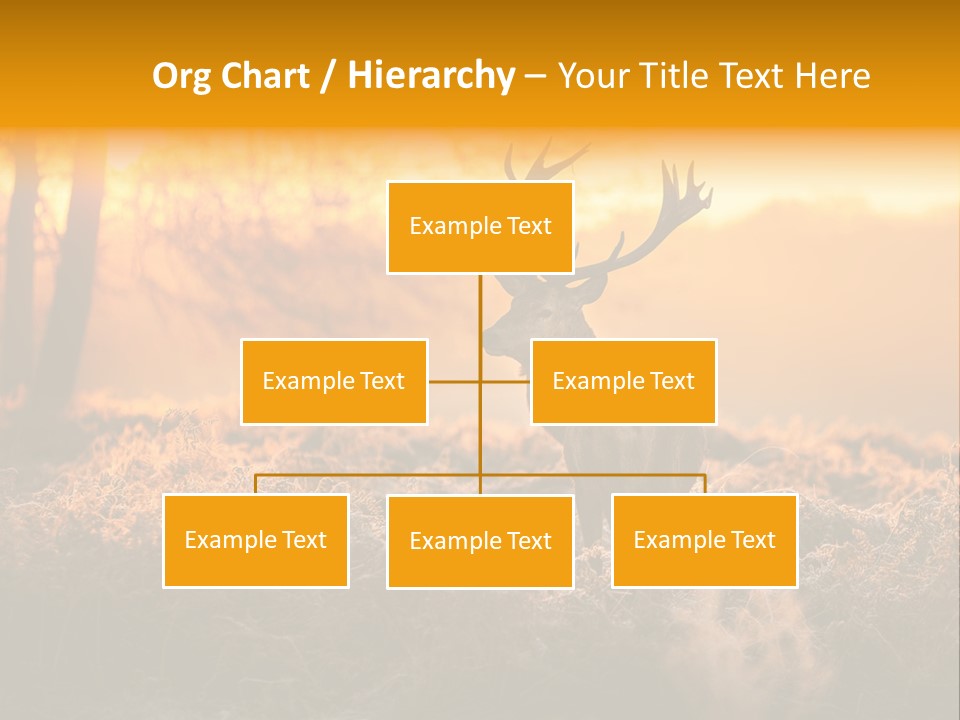 Org Chart / Hierarchy – Your Title Text Here

Example Text

Example Text

Example Text

Example Text

Example Text

Example Text